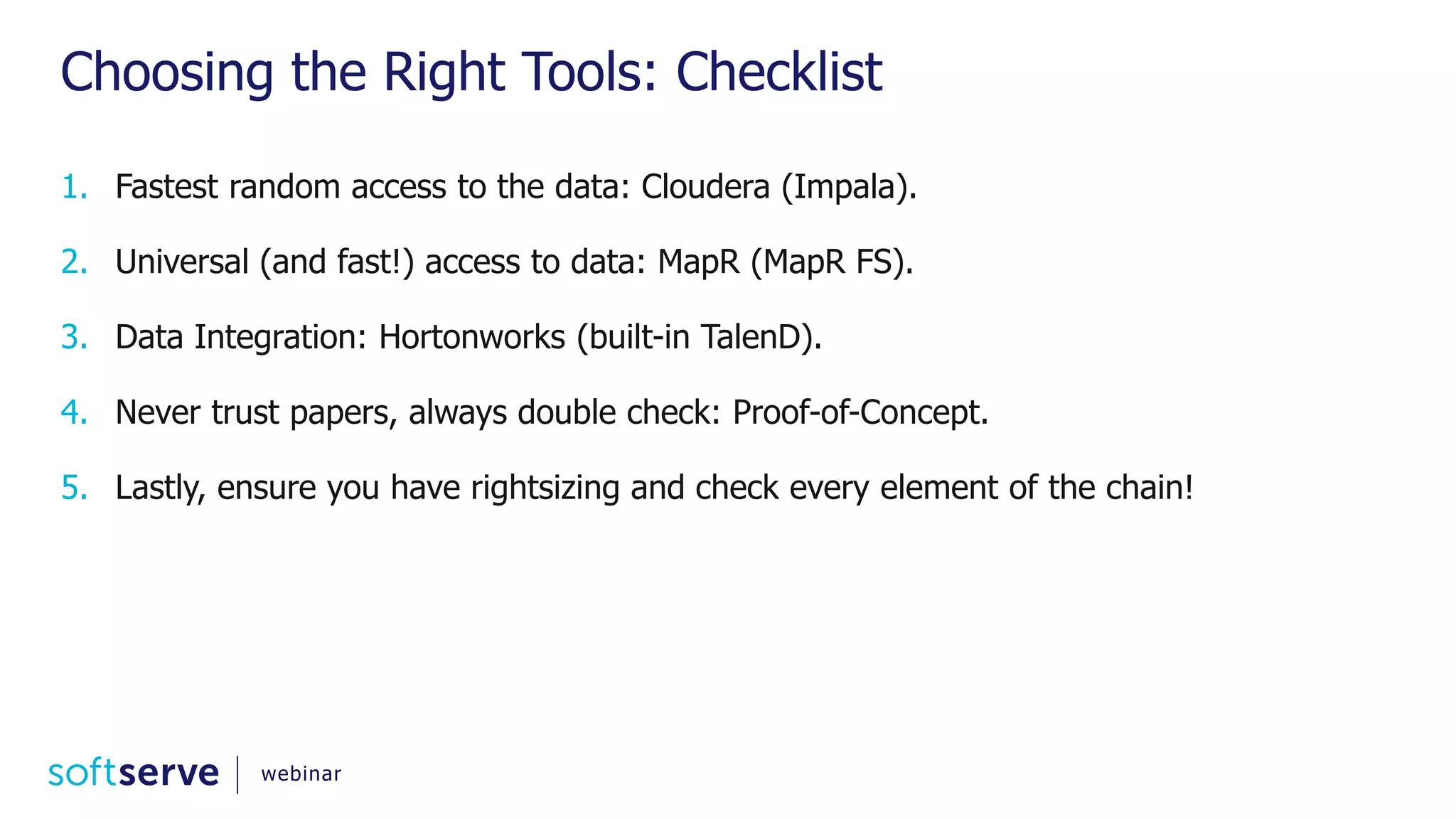 Choosing the Right Tools: Checklist

1. Fastest random access to the data: Cloudera (Impala).

2. Universal (and fast!) access to data: MapR (MapR FS).

3. Data Integration: Hortonworks (built-in TalenD).

4. Never trust papers, always double check: Proof-of-Concept.

5. Lastly, ensure you have rightsizing and check every element of the chain!

softserve | webinar